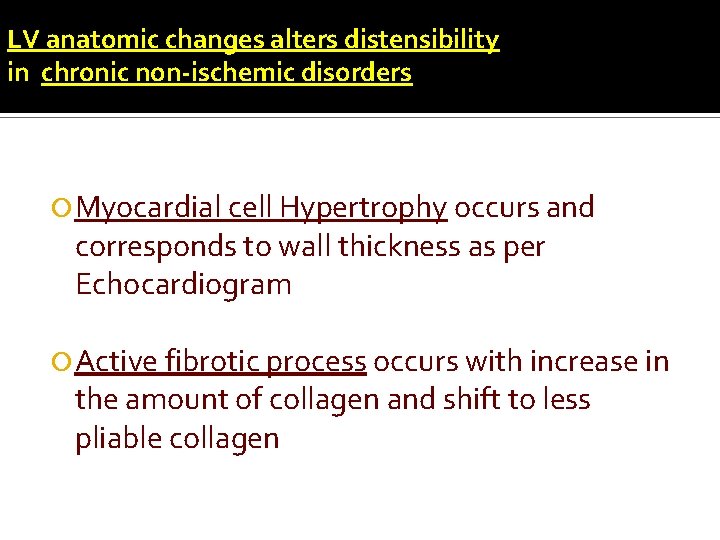 LV anatomic changes alters distensibility in chronic non-ischemic disorders

Myocardial cell Hypertrophy occurs and corresponds to wall thickness as per Echocardiogram

Active fibrotic process occurs with increase in the amount of collagen and shift to less pliable collagen